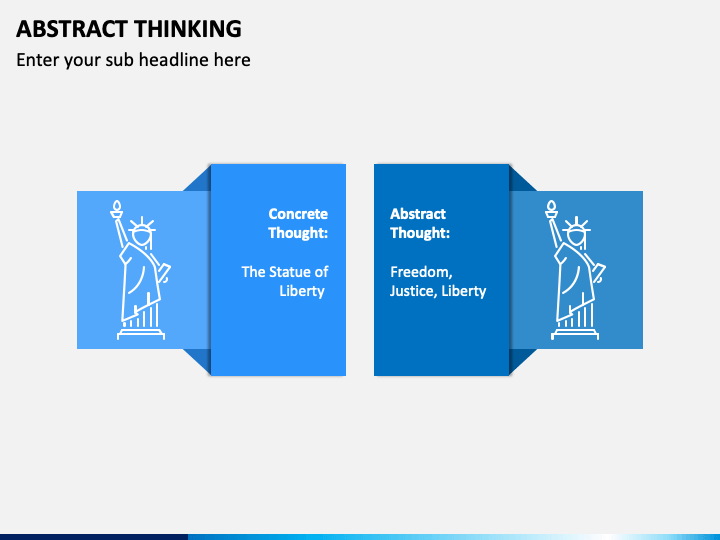 ABSTRACT THINKING

Enter your sub headline here

Concrete Thought:

The Statue of Liberty

Abstract Thought:

Freedom, Justice, Liberty